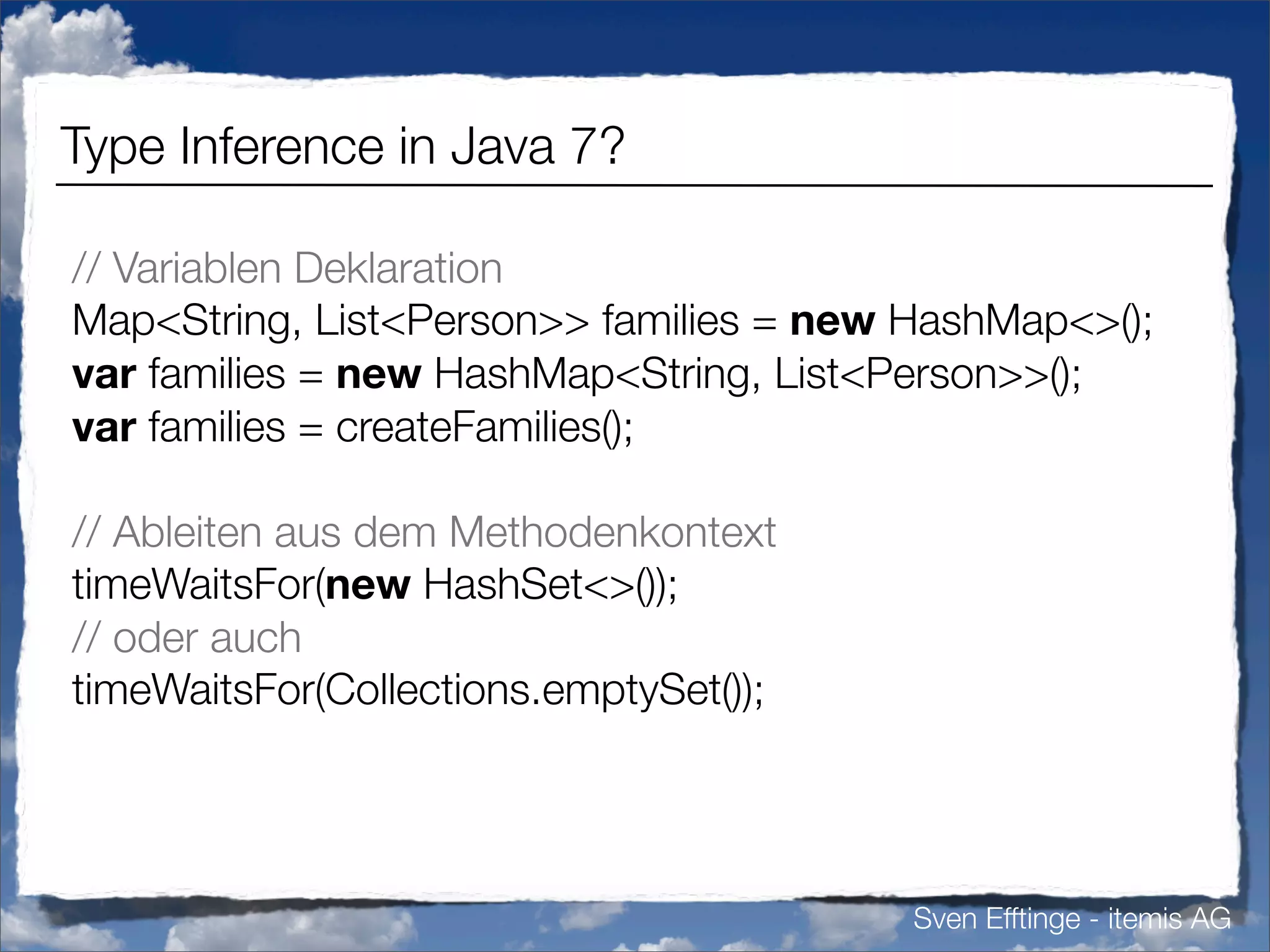 Type Inference in Java 7?

// Variablen Deklaration
Map<String, List<Person>> families = new HashMap<>();
var families = new HashMap<String, List<Person>>();
var families = createFamilies();

// Ableiten aus dem Methodenkontext
timeWaitsFor(new HashSet<>());
// oder auch
timeWaitsFor(Collections.emptySet());

Sven Efftinge - itemis AG